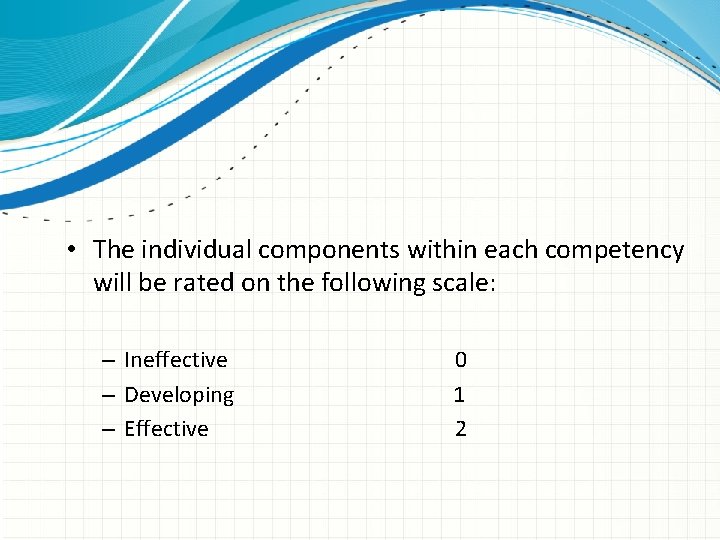 • The individual components within each competency will be rated on the following scale:

– Ineffective 0
– Developing 1
– Effective 2